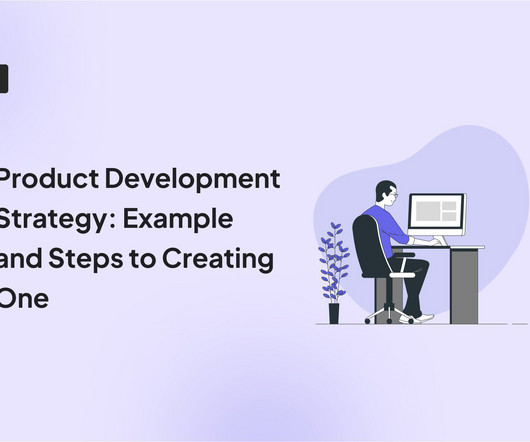 Product Development Strategy: Example and Steps to Creating One